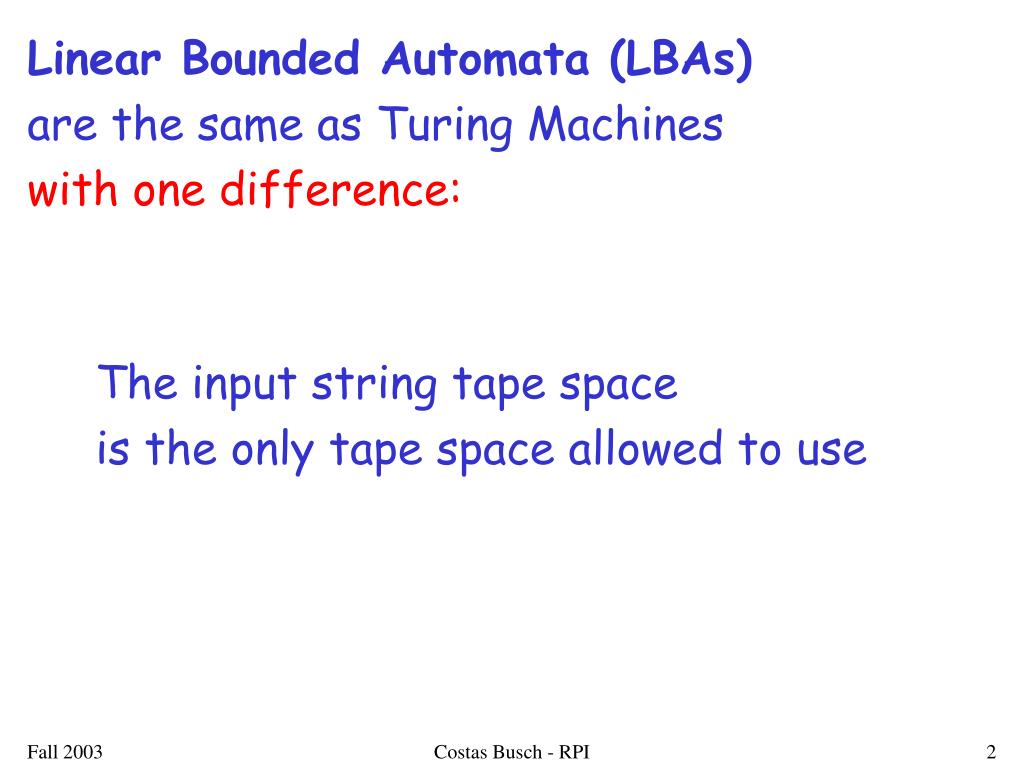 Linear Bounded Automata (LBAs)
are the same as Turing Machines
with one difference:

The input string tape space
is the only tape space allowed to use

Fall 2003 Costas Busch - RPI 2